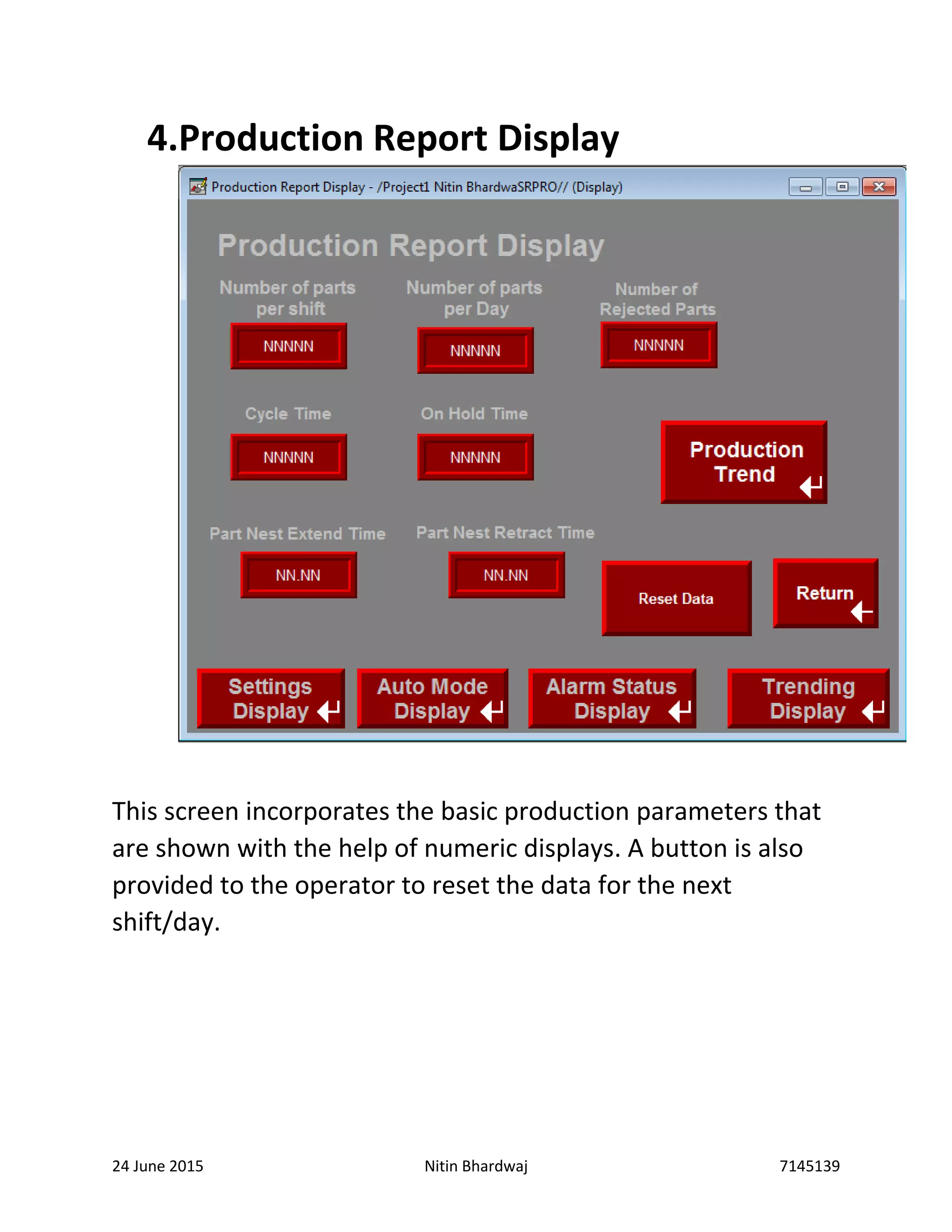 4.Production Report Display

Production Report Display - /Project1 Nitin BhardwaSRPRO// (Display)

Production Report Display

Number of parts per shift

NNNNN

Number of parts per Day

NNNNN

Number of Rejected Parts

NNNNN

Cycle Time

NNNNN

On Hold Time

NNNNN

Production Trend

Part Nest Extend Time

NN.NN

Part Nest Retract Time

NN.NN

Reset Data

Return

Settings Display

Auto Mode Display

Alarm Status Display

Trending Display

This screen incorporates the basic production parameters that are shown with the help of numeric displays. A button is also provided to the operator to reset the data for the next shift/day.

24 June 2015

Nitin Bhardwaj

7145139